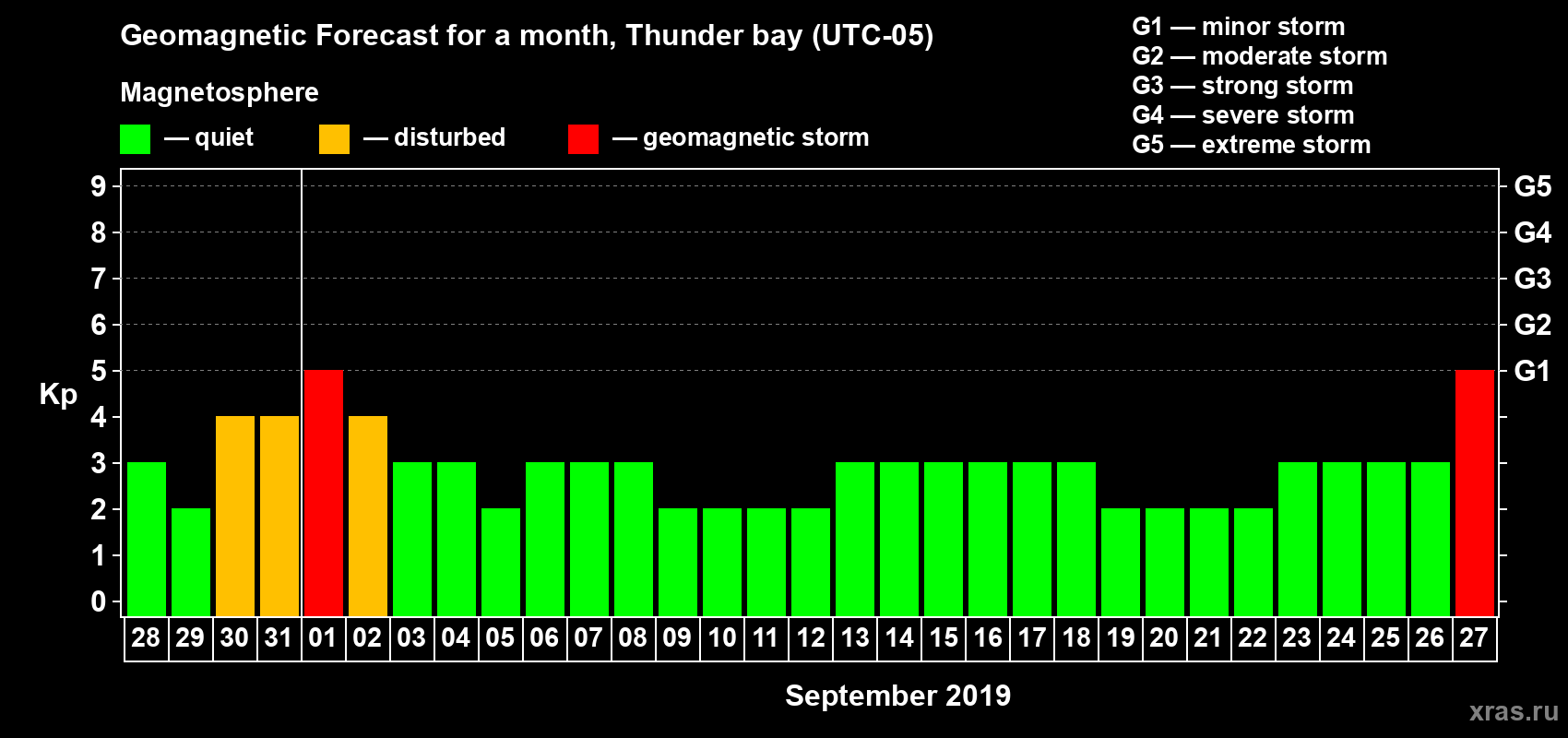 Geomagnetic Forecast for a month, Thunder bay (UTC-05)

Magnetosphere

— quiet — disturbed — geomagnetic storm

G1 — minor storm
G2 — moderate storm
G3 — strong storm
G4 — severe storm
G5 — extreme storm

Kp

9
8
7
6
5
4
3
2
1
0

G5
G4
G3
G2
G1

28 29 30 31 01 02 03 04 05 06 07 08 09 10 11 12 13 14 15 16 17 18 19 20 21 22 23 24 25 26 27

September 2019

xras.ru